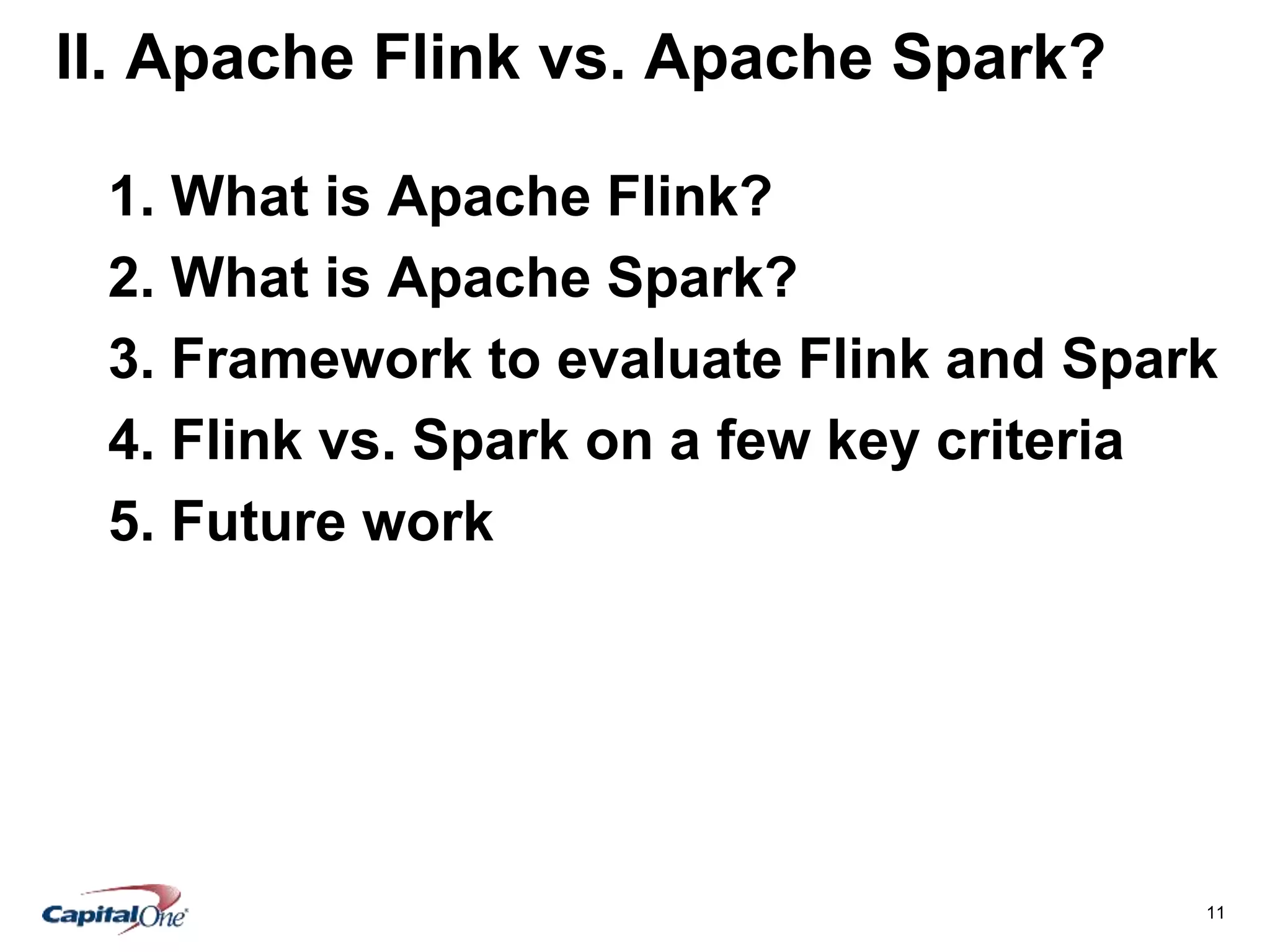 II. Apache Flink vs. Apache Spark?

1. What is Apache Flink?
2. What is Apache Spark?
3. Framework to evaluate Flink and Spark
4. Flink vs. Spark on a few key criteria
5. Future work

CapitalOne

11